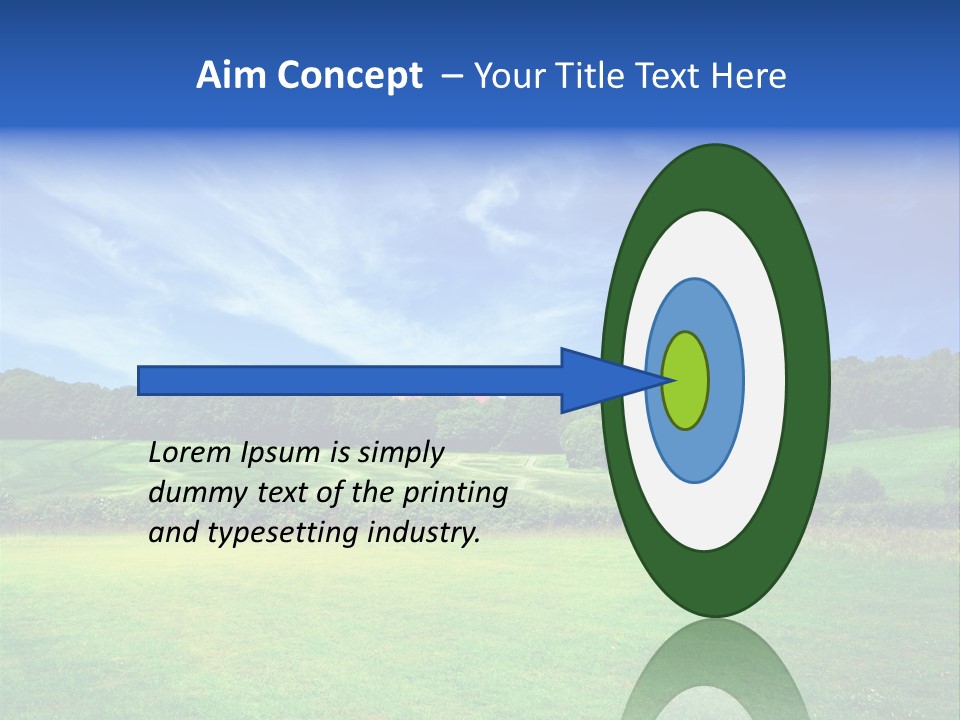 Aim Concept – Your Title Text Here

Lorem Ipsum is simply dummy text of the printing and typesetting industry.